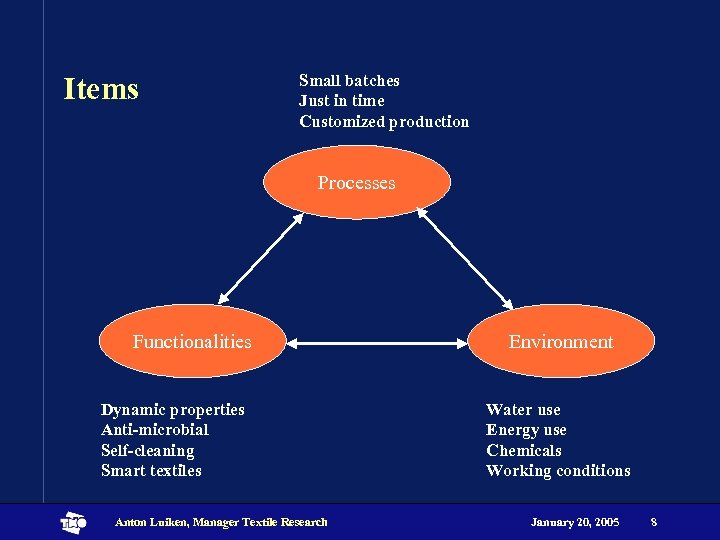 Items

Small batches
Just in time
Customized production

Processes

Functionalities

Environment

Dynamic properties
Anti-microbial
Self-cleaning
Smart textiles

Water use
Energy use
Chemicals
Working conditions

TNO

Anton Luiken, Manager Textile Research

January 20, 2005

8